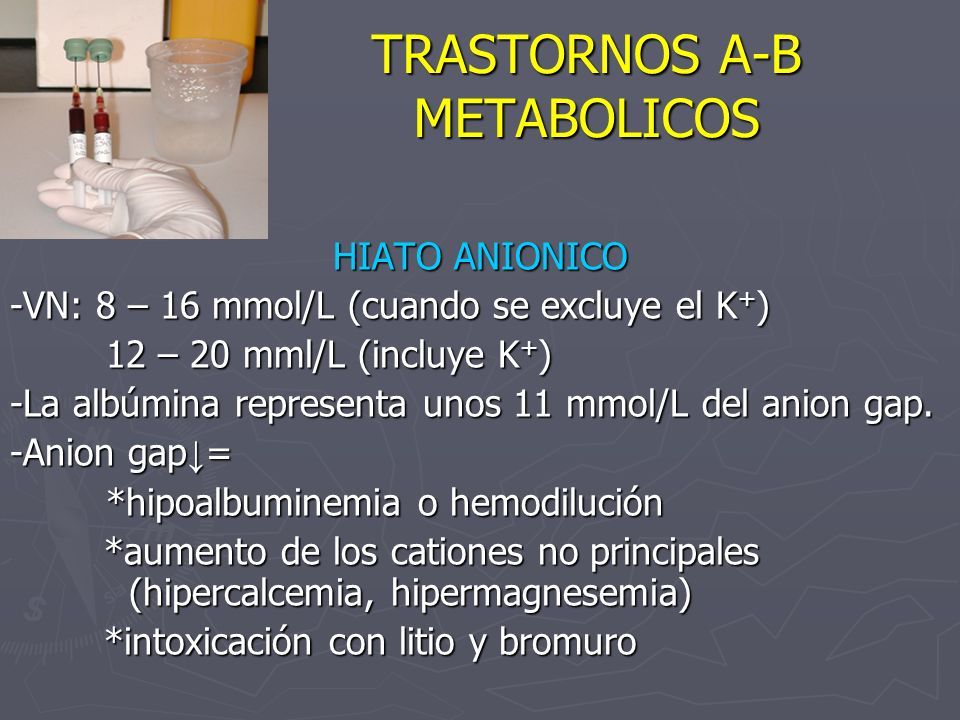 TRASTORNOS A-B METABOLICOS

HIATO ANIONICO

-VN: 8 – 16 mmol/L (cuando se excluye el $K^+$)

12 – 20 mml/L (incluye $K^+$)

-La albúmina representa unos 11 mmol/L del anion gap.

-Anion gap↓=

*hipoalbuminemia o hemodilución

*aumento de los cationes no principales (hipercalcemia, hipermagnesemia)

*intoxicación con litio y bromuro